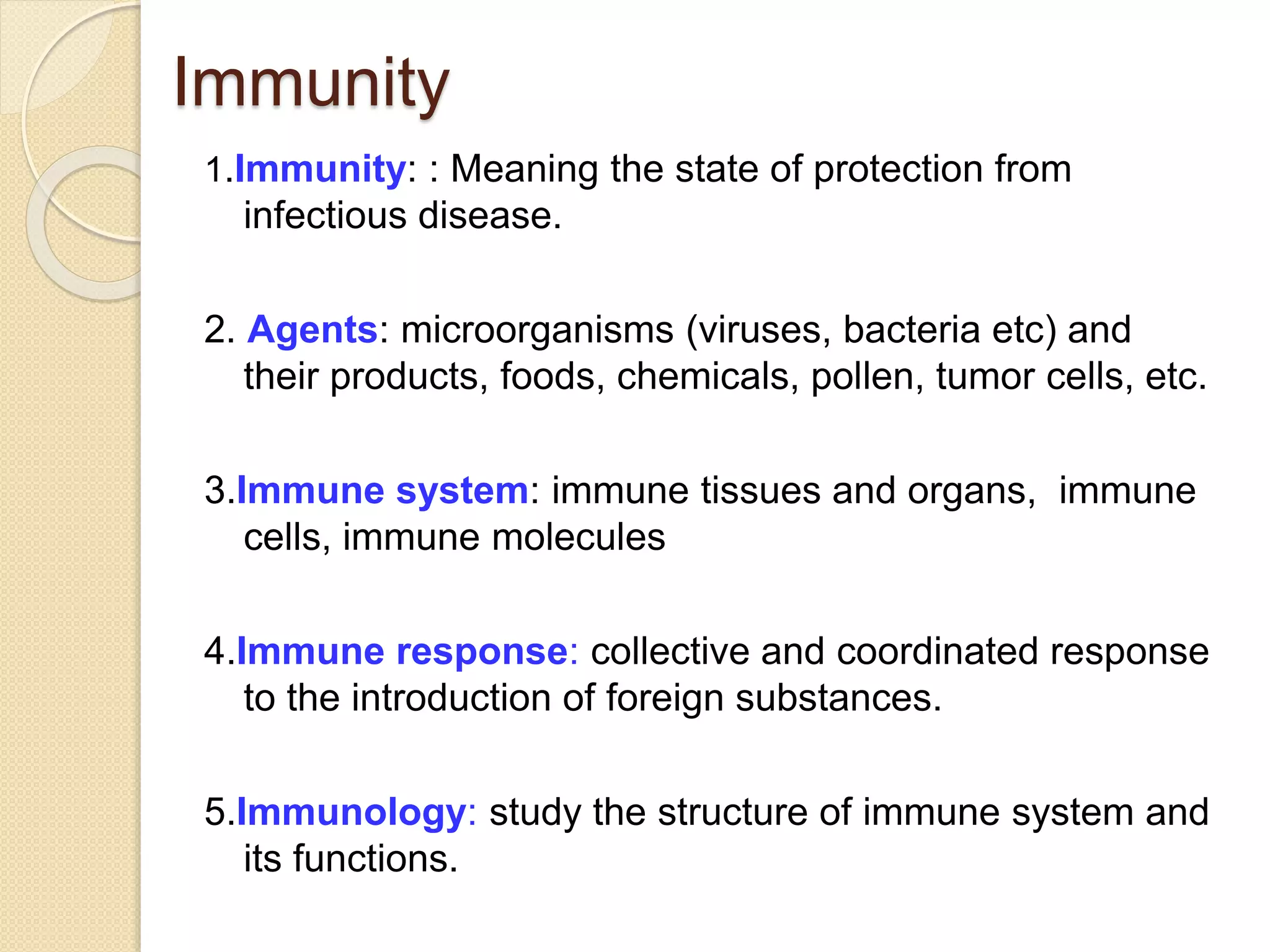 Immunity

1.Immunity: : Meaning the state of protection from infectious disease.

2. Agents: microorganisms (viruses, bacteria etc) and their products, foods, chemicals, pollen, tumor cells, etc.

3.Immune system: immune tissues and organs, immune cells, immune molecules

4.Immune response: collective and coordinated response to the introduction of foreign substances.

5.Immunology: study the structure of immune system and its functions.